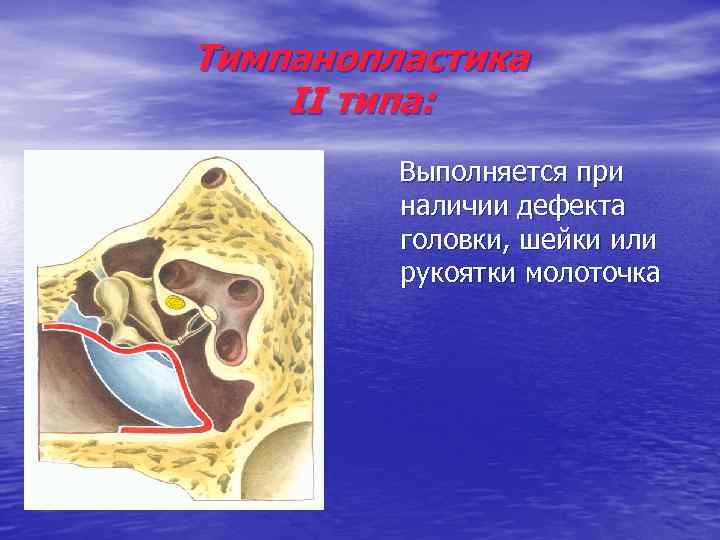 Тимпанопластика
II типа:

Выполняется при наличии дефекта головки, шейки или рукоятки молоточка